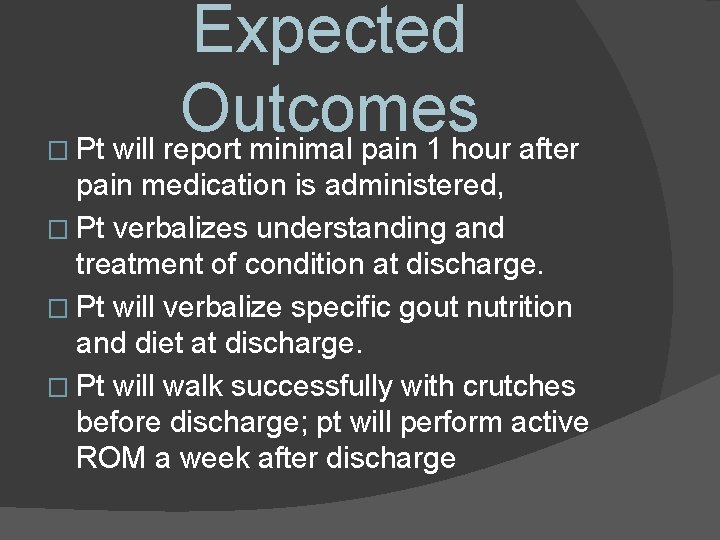 Expected Outcomes

□ Pt will report minimal pain 1 hour after pain medication is administered,

□ Pt verbalizes understanding and treatment of condition at discharge.

□ Pt will verbalize specific gout nutrition and diet at discharge.

□ Pt will walk successfully with crutches before discharge; pt will perform active ROM a week after discharge